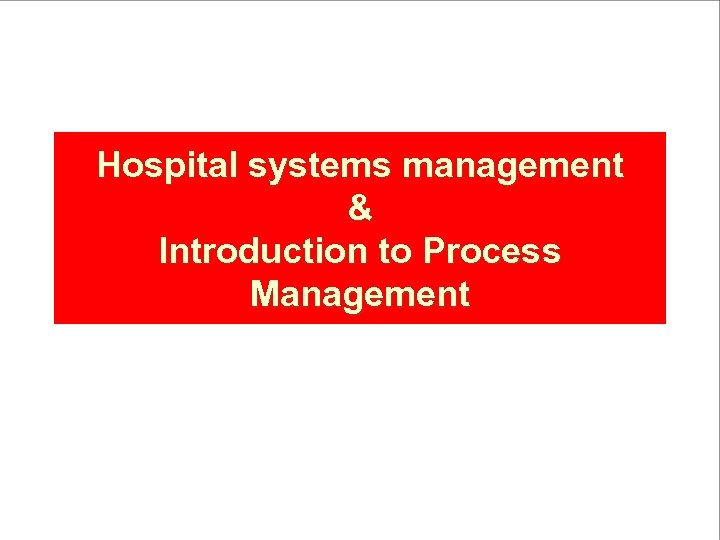 Hospital systems management
&
Introduction to Process Management